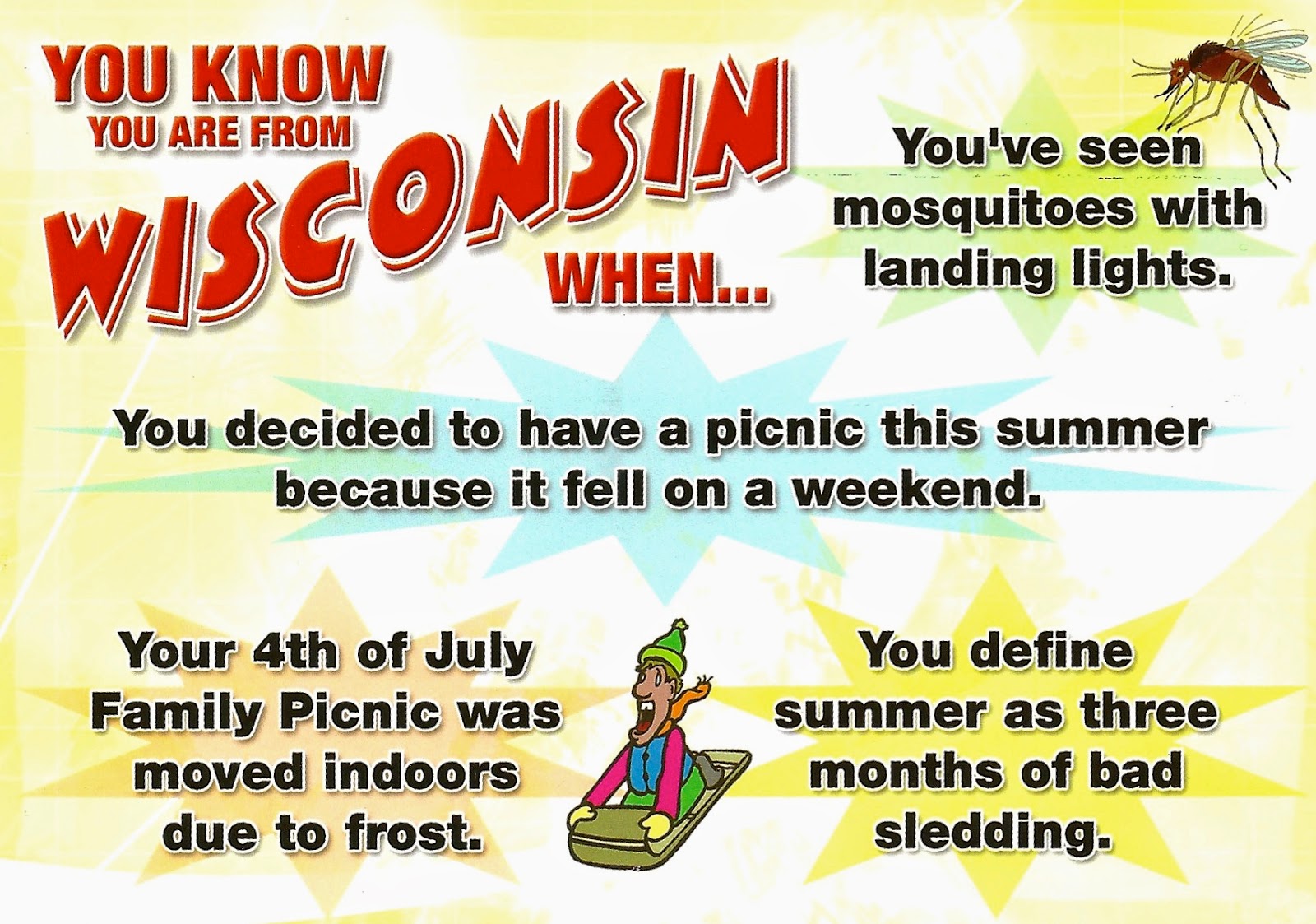 YOU KNOW YOU ARE FROM WISCONSIN WHEN...

You've seen mosquitoes with landing lights.

You decided to have a picnic this summer because it fell on a weekend.

Your 4th of July Family Picnic was moved indoors due to frost.

You define summer as three months of bad sledding.